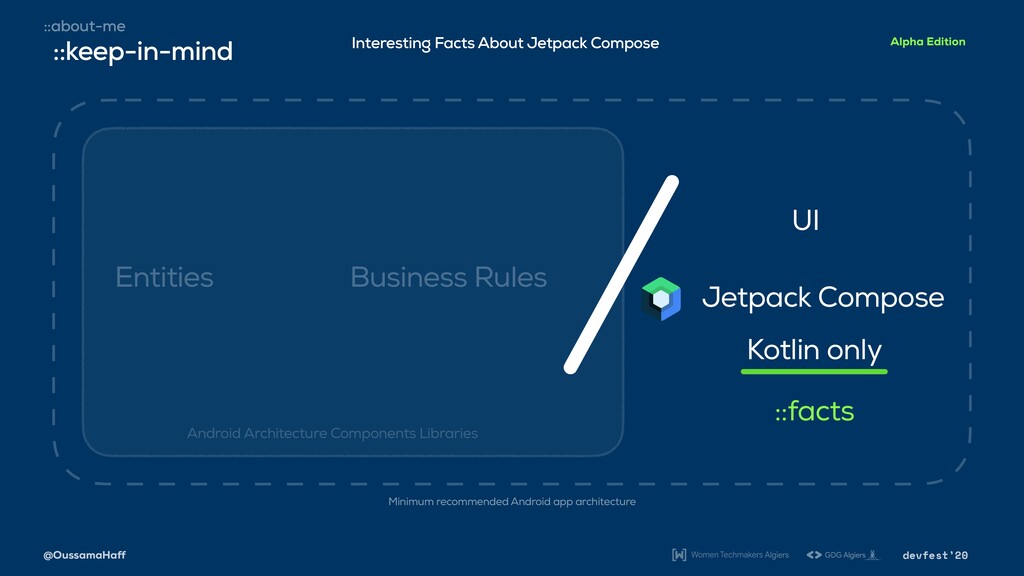 ::about-me
::keep-in-mind

Interesting Facts About Jetpack Compose

Alpha Edition

Entities

Business Rules

Android Architecture Components Libraries

UI

Jetpack Compose

Kotlin only

::facts

Minimum recommended Android app architecture

@OussamaHaff

Women Techmakers Algiers

GDG Algiers

devfest'20